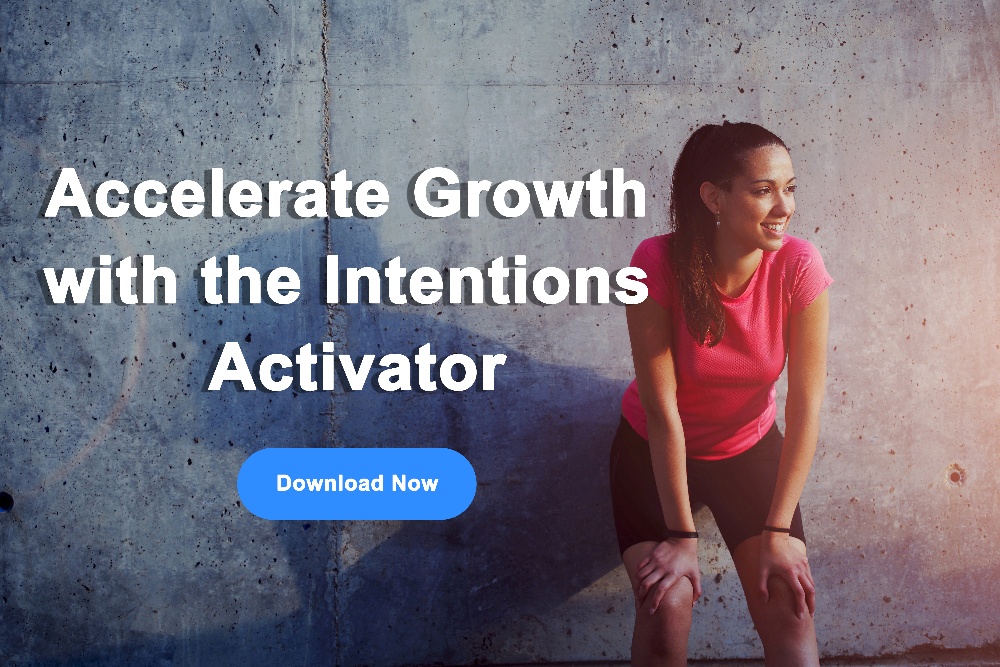 Accelerate Growth with the Intentions Activator

Download Now